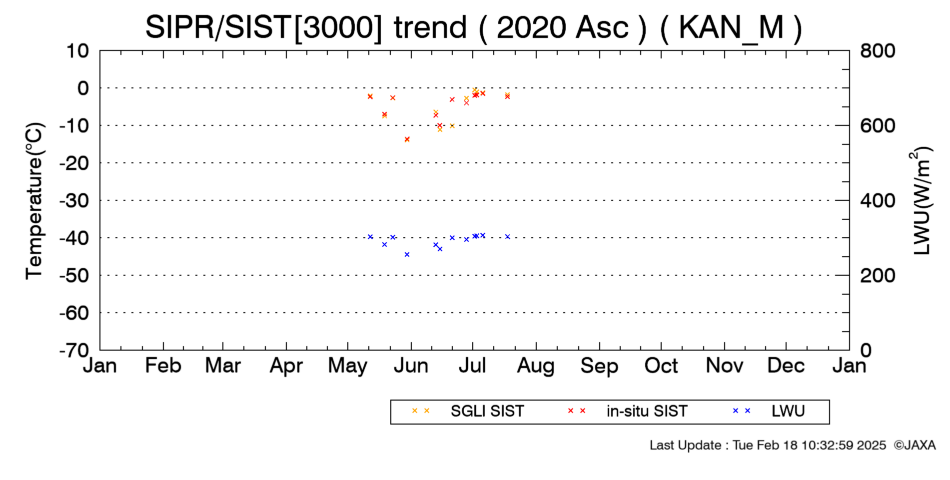 SIPR/SIST[3000] trend ( 2020 Asc ) ( KAN_M )

Temperature(°C)

10
0
-10
-20
-30
-40
-50
-60
-70

LWU(W/m$^2$)

800
600
400
200
0

Jan Feb Mar Apr May Jun Jul Aug Sep Oct Nov Dec Jan

× × SGLI SIST × × in-situ SIST × × LWU

Last Update : Tue Feb 18 10:32:59 2025 ©JAXA